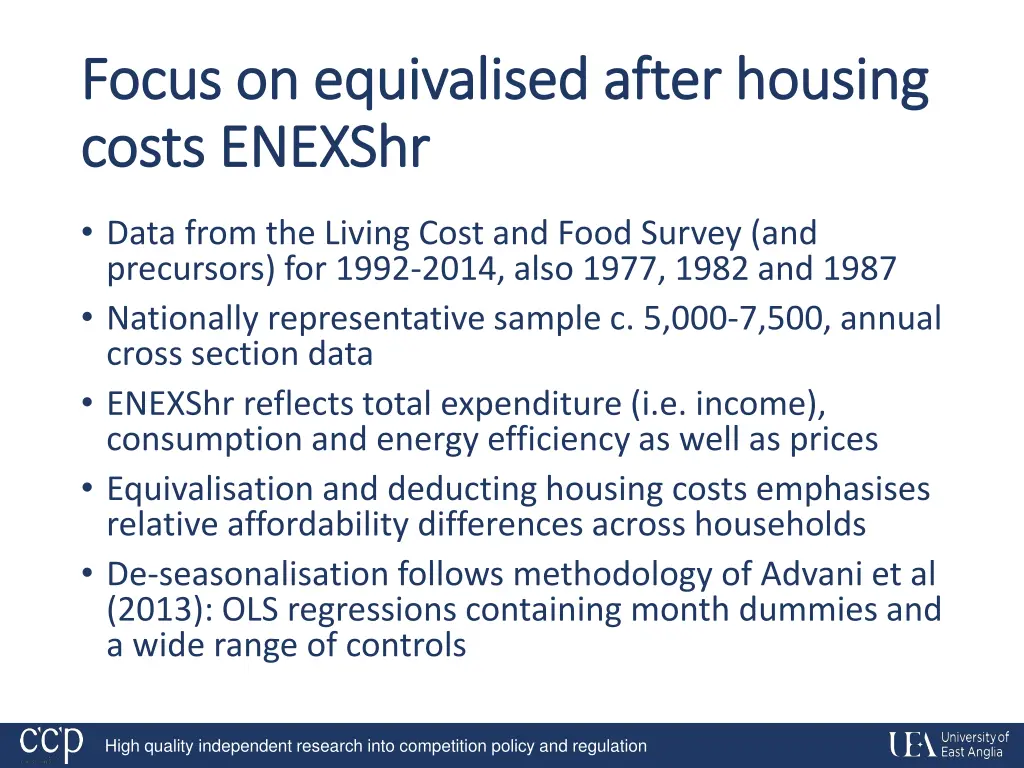 Focus on equivalised after housing costs ENEXShr

• Data from the Living Cost and Food Survey (and precursors) for 1992-2014, also 1977, 1982 and 1987
• Nationally representative sample c. 5,000-7,500, annual cross section data
• ENEXShr reflects total expenditure (i.e. income), consumption and energy efficiency as well as prices
• Equivalisation and deducting housing costs emphasises relative affordability differences across households
• De-seasonalisation follows methodology of Advani et al (2013): OLS regressions containing month dummies and a wide range of controls

ccp High quality independent research into competition policy and regulation

UEA University of East Anglia